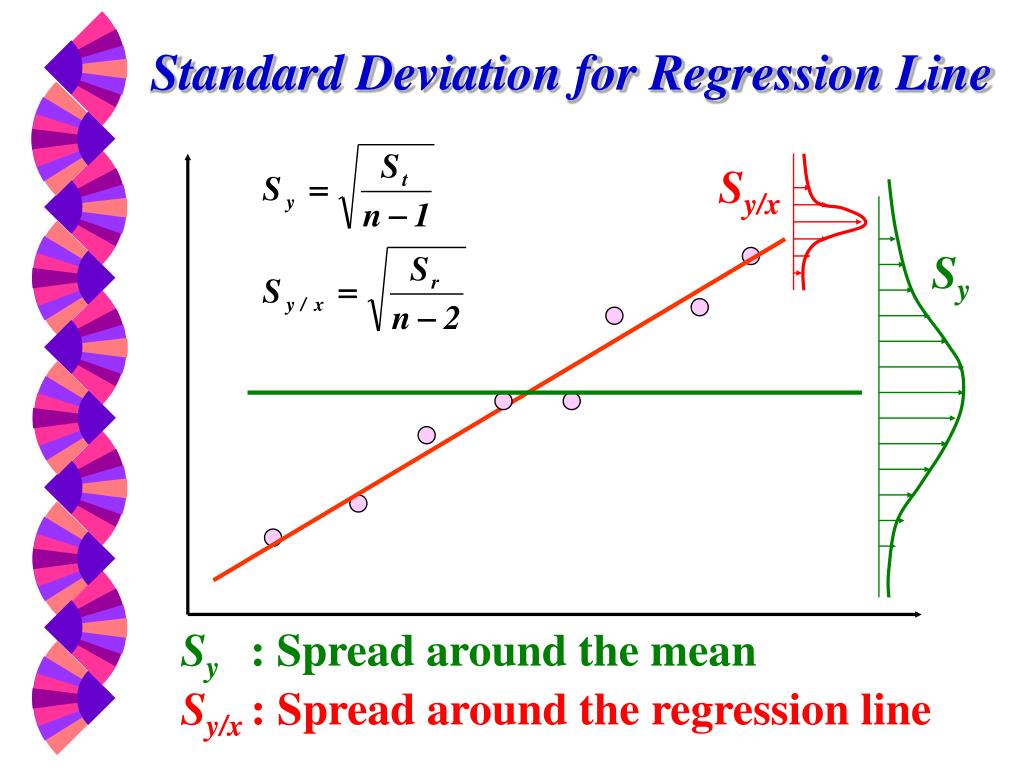 Standard Deviation for Regression Line

$S_y = \sqrt{\frac{S_t}{n-1}}$

$S_{y/x} = \sqrt{\frac{S_r}{n-2}}$

$S_{y/x}$

$S_y$

$S_y$ : Spread around the mean

$S_{y/x}$ : Spread around the regression line